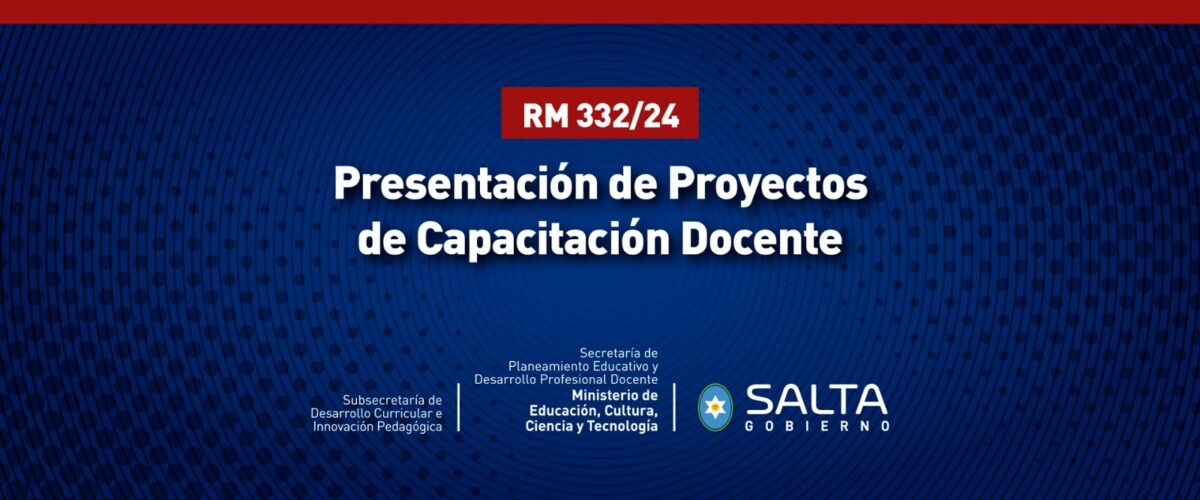 RM 332/24

Presentación de Proyectos de Capacitación Docente

Subsecretaría de Desarrollo Curricular e Innovación Pedagógica

Secretaría de Planeamiento Educativo y Desarrollo Profesional Docente

Ministerio de Educación, Cultura, Ciencia y Tecnología

SALTA
GOBIERNO